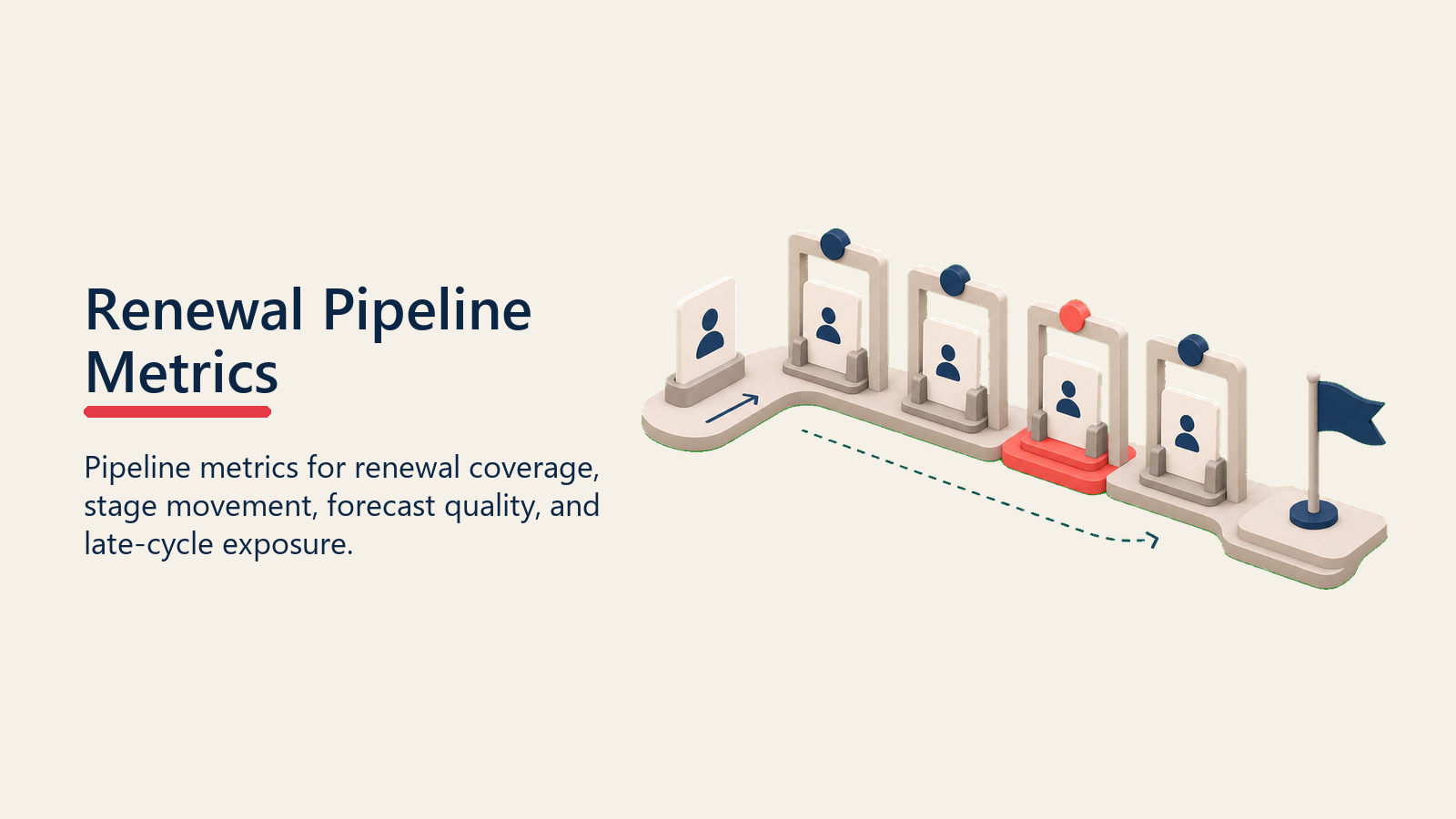 Renewal Pipeline Metrics

Pipeline metrics for renewal coverage, stage movement, forecast quality, and late-cycle exposure.